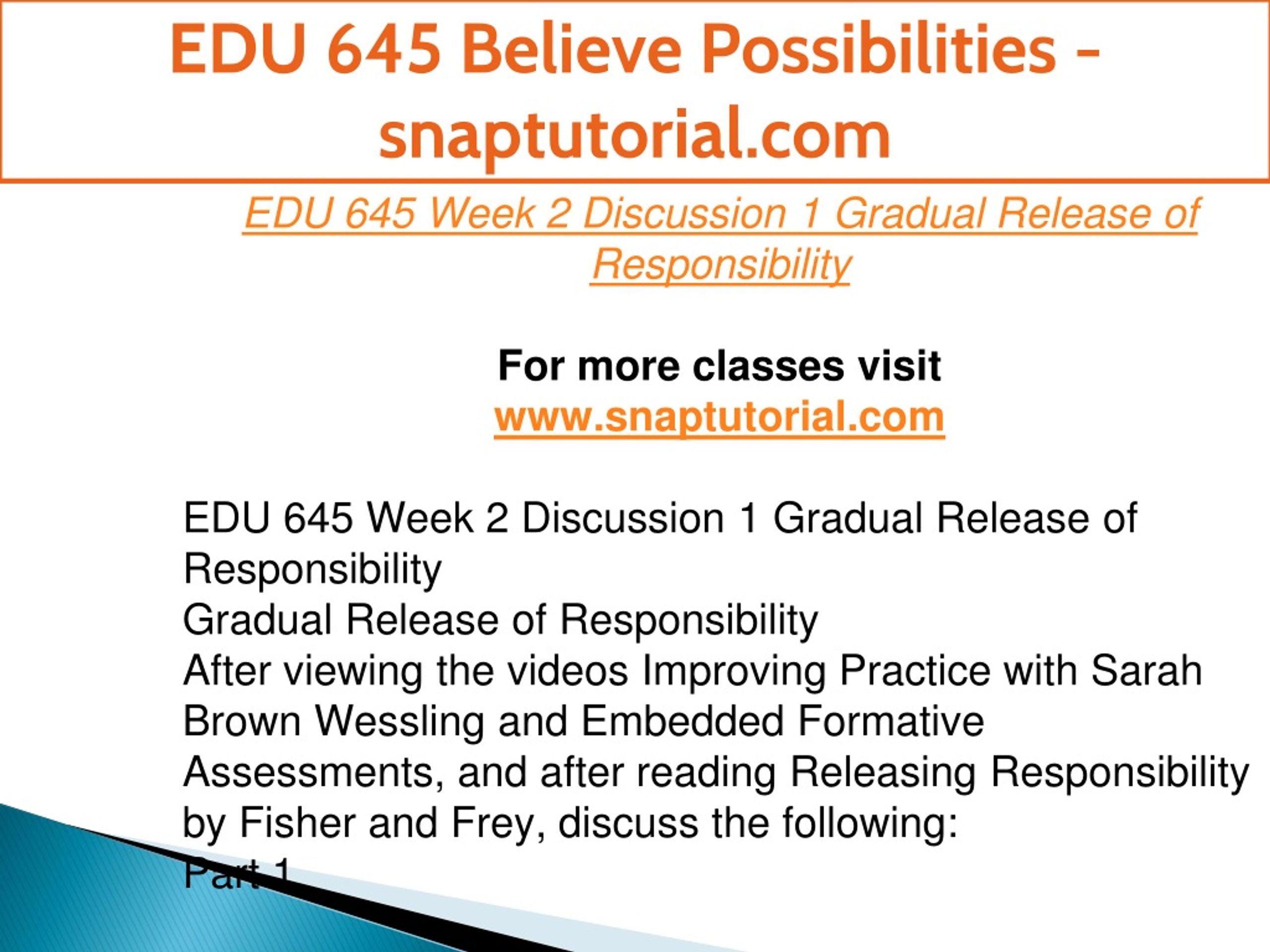 EDU 645 Believe Possibilities - snaptutorial.com

EDU 645 Week 2 Discussion 1 Gradual Release of Responsibility

For more classes visit
www.snaptutorial.com

EDU 645 Week 2 Discussion 1 Gradual Release of Responsibility
Gradual Release of Responsibility
After viewing the videos Improving Practice with Sarah Brown Wessling and Embedded Formative Assessments, and after reading Releasing Responsibility by Fisher and Frey, discuss the following:
Part 1